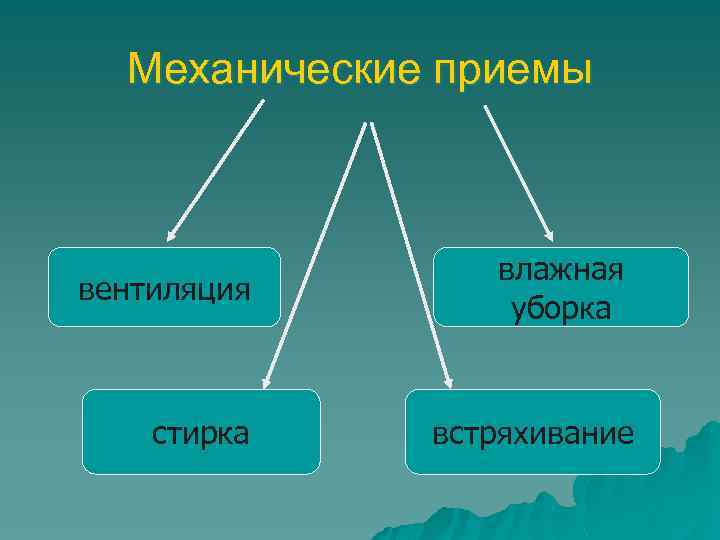 Механические приемы

вентиляция

влажная уборка

стирка

встряхивание